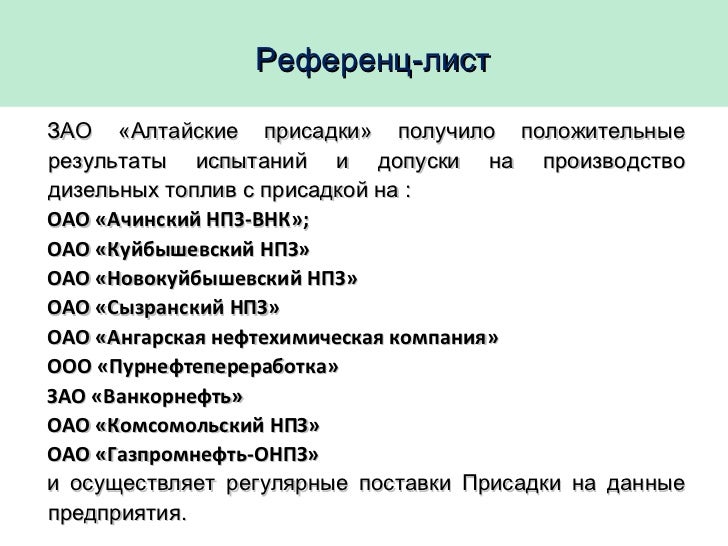 Референц-лист

ЗАО «Алтайские присадки» получило положительные результаты испытаний и допуски на производство дизельных топлив с присадкой на :

ОАО «Ачинский НПЗ-ВНК»;
ОАО «Куйбышевский НПЗ»
ОАО «Новокуйбышевский НПЗ»
ОАО «Сызранский НПЗ»
ОАО «Ангарская нефтехимическая компания»
ООО «Пурнефтепереработка»
ЗАО «Ванкорнефть»
ОАО «Комсомольский НПЗ»
ОАО «Газпромнефть-ОНПЗ»

и осуществляет регулярные поставки Присадки на данные предприятия.